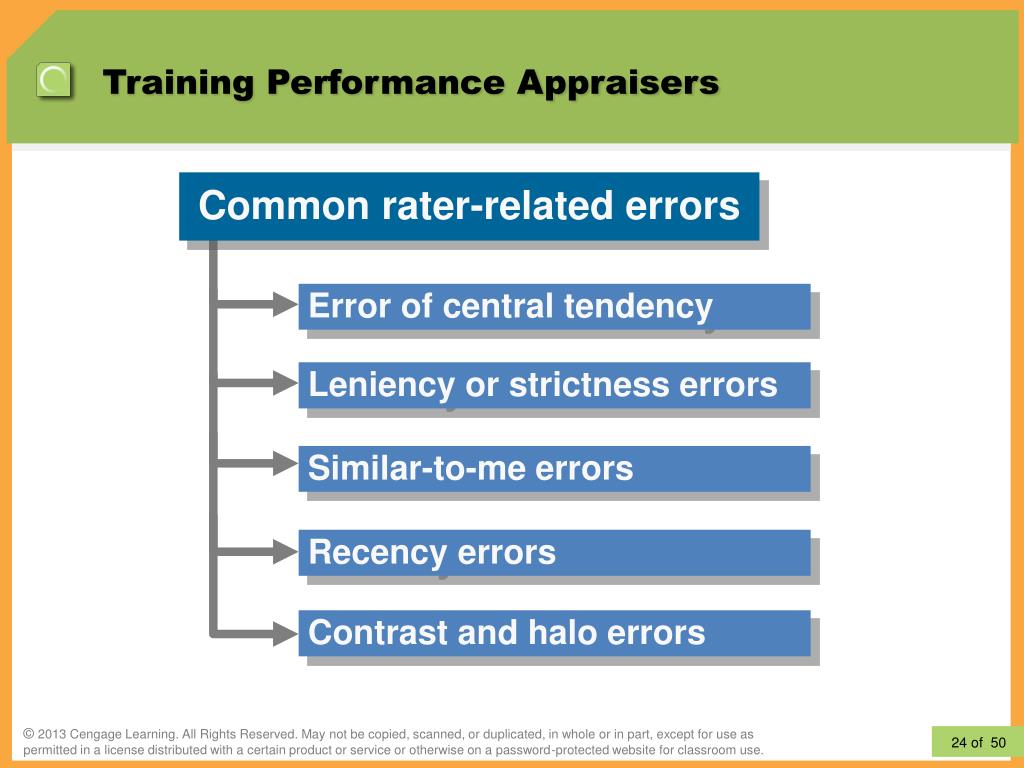 Training Performance Appraisers

Common rater-related errors

Error of central tendency

Leniency or strictness errors

Similar-to-me errors

Recency errors

Contrast and halo errors

© 2013 Cengage Learning. All Rights Reserved. May not be copied, scanned, or duplicated, in whole or in part, except for use as permitted in a license distributed with a certain product or service or otherwise on a password-protected website for classroom use.

24 of 50